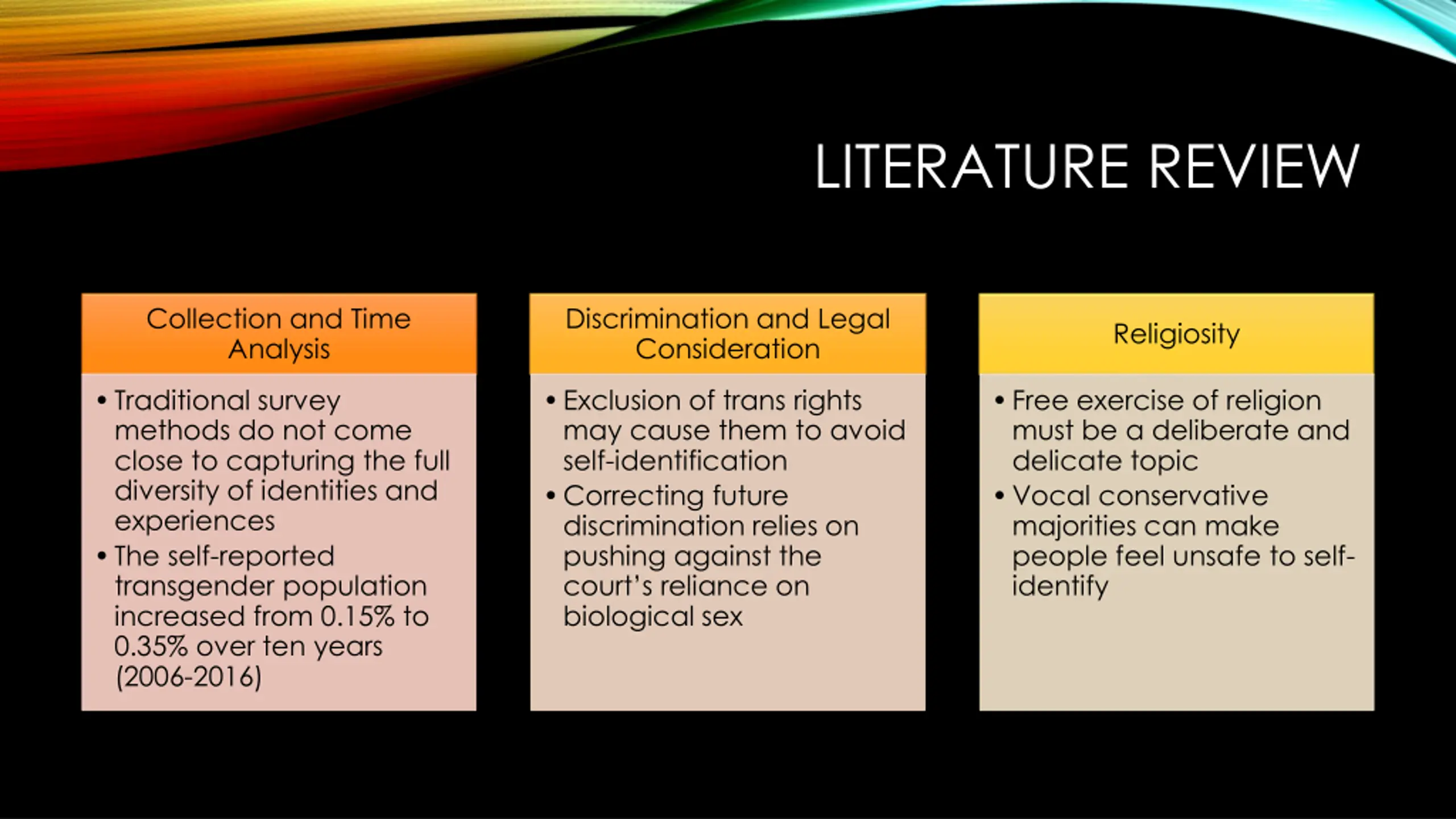 LITERATURE REVIEW

Collection and Time Analysis

• Traditional survey methods do not come close to capturing the full diversity of identities and experiences
• The self-reported transgender population increased from 0.15% to 0.35% over ten years (2006-2016)

Discrimination and Legal Consideration

• Exclusion of trans rights may cause them to avoid self-identification
• Correcting future discrimination relies on pushing against the court's reliance on biological sex

Religiosity

• Free exercise of religion must be a deliberate and delicate topic
• Vocal conservative majorities can make people feel unsafe to self-identify